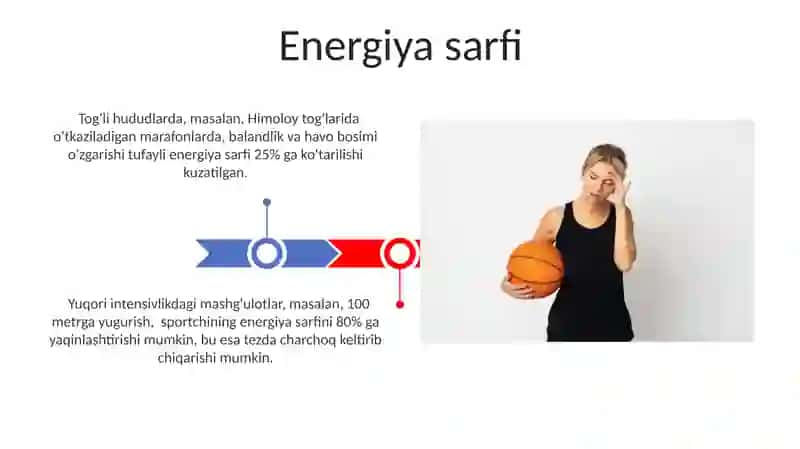 Energiya sarfi

Tog'li hududlarda, masalan, Himoloy tog'larida o'tkaziladigan marafonlarda, balandlik va havo bosimi o'zgarishi tufayli energiya sarfi 25% ga ko'tarilishi kuzatilgan.

Yuqori intensivlikdagi mashg'ulotlar, masalan, 100 metrga yugurish, sportchining energiya sarfini 80% ga yaqinlashtirishi mumkin, bu esa tezda charchoq keltirib chiqarishi mumkin.